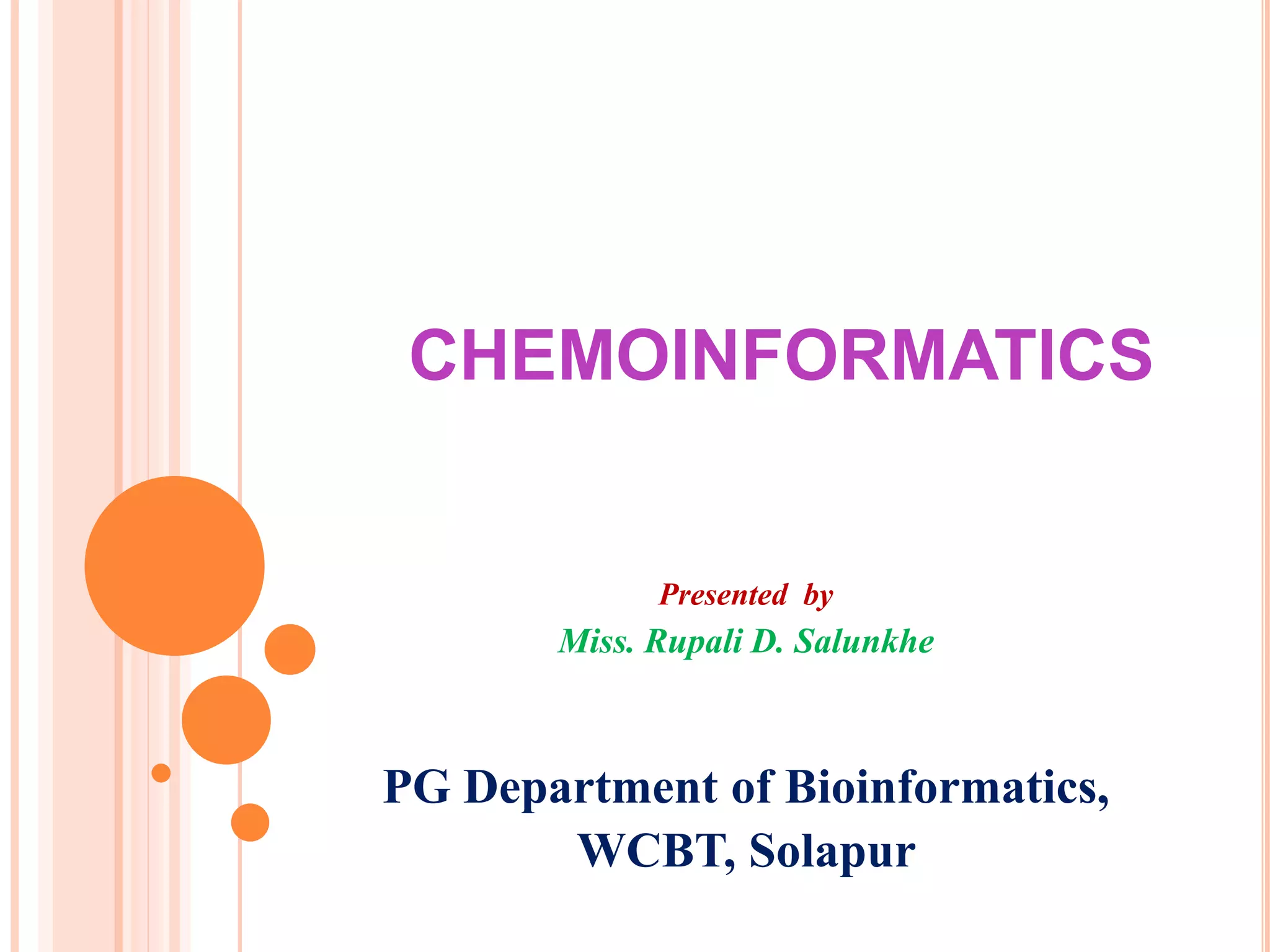 CHEMOINFORMATICS

Presented by

Miss. Rupali D. Salunkhe

PG Department of Bioinformatics, WCBT, Solapur